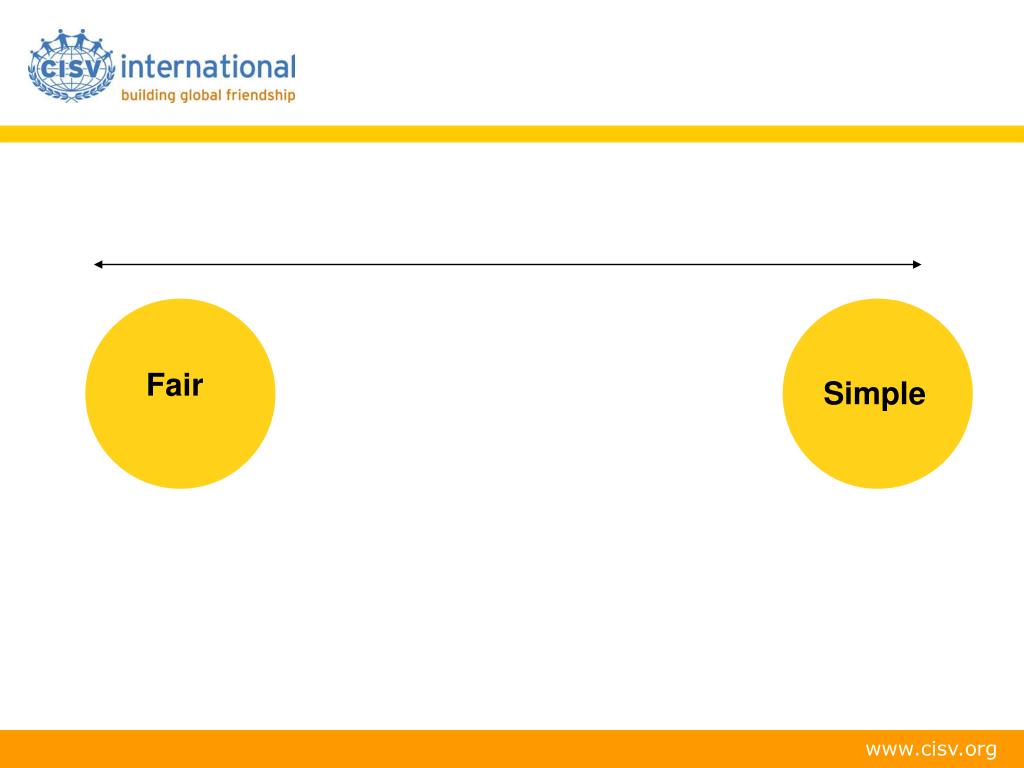 cisv international
building global friendship

Fair

Simple

www.cisv.org